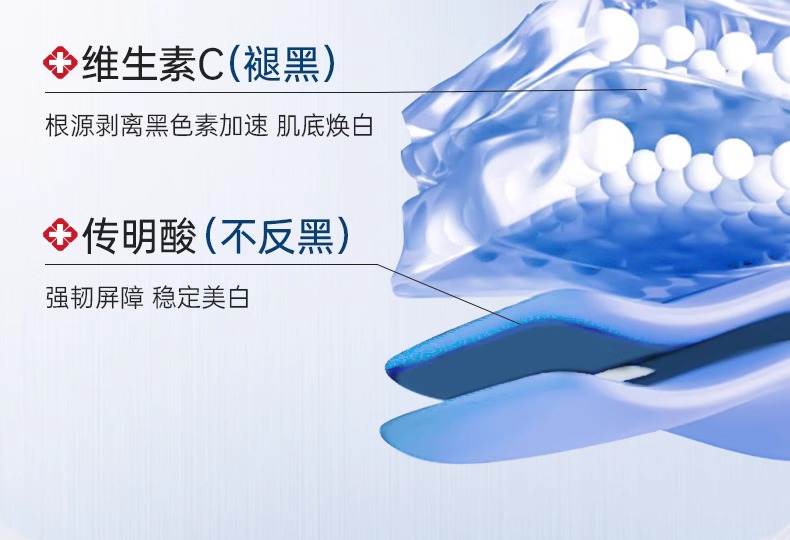 维生素C(褪黑)

根源剥离黑色素加速 肌底焕白

传明酸(不反黑)

强韧屏障 稳定美白